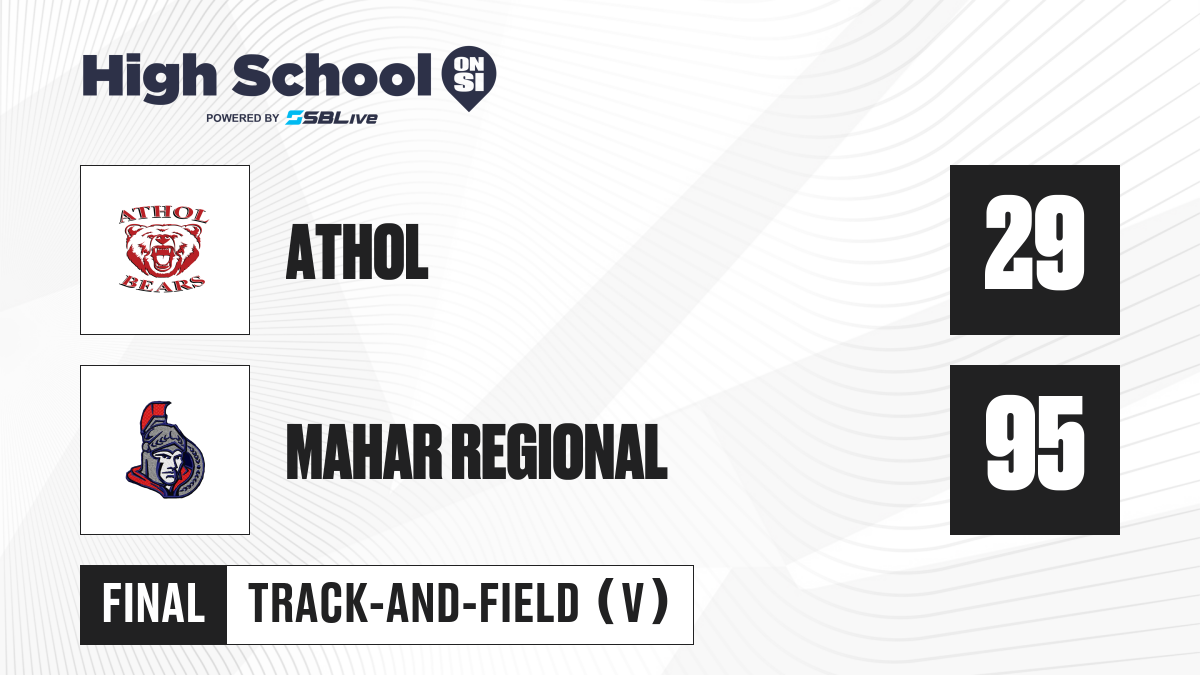 High School ON SI
POWERED BY SBLive

ATHOL
BEARS

ATHOL

29

MAHAR REGIONAL

95

FINAL TRACK-AND-FIELD (V)